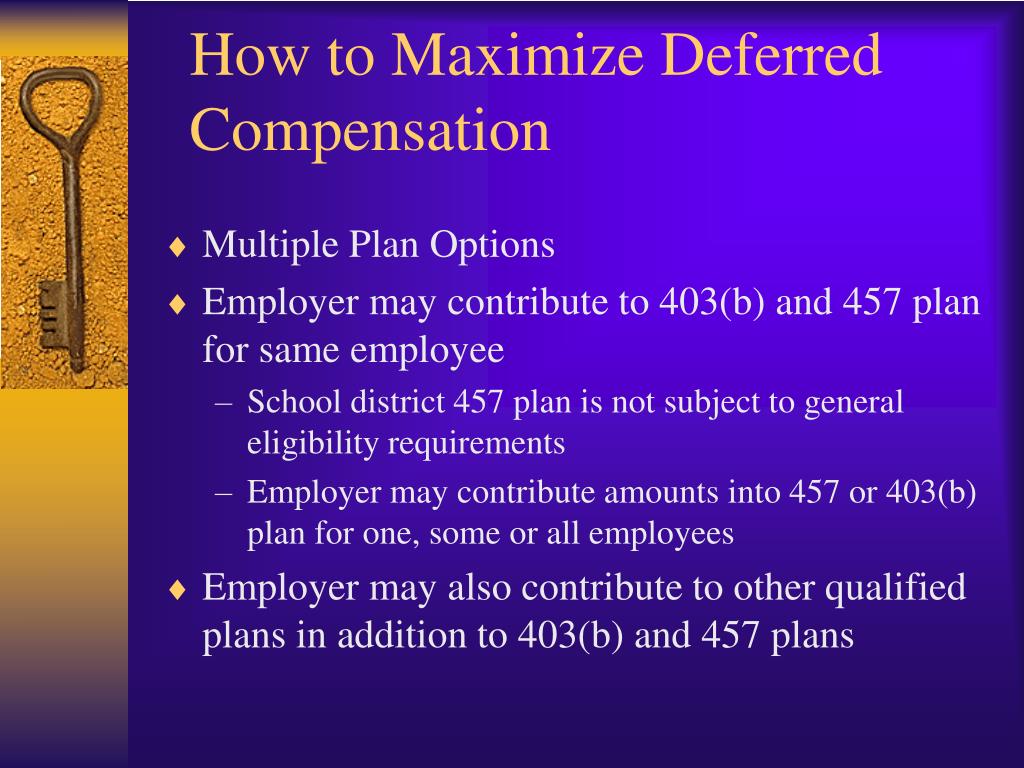 How to Maximize Deferred Compensation

♦ Multiple Plan Options

♦ Employer may contribute to 403(b) and 457 plan for same employee

– School district 457 plan is not subject to general eligibility requirements

– Employer may contribute amounts into 457 or 403(b) plan for one, some or all employees

♦ Employer may also contribute to other qualified plans in addition to 403(b) and 457 plans